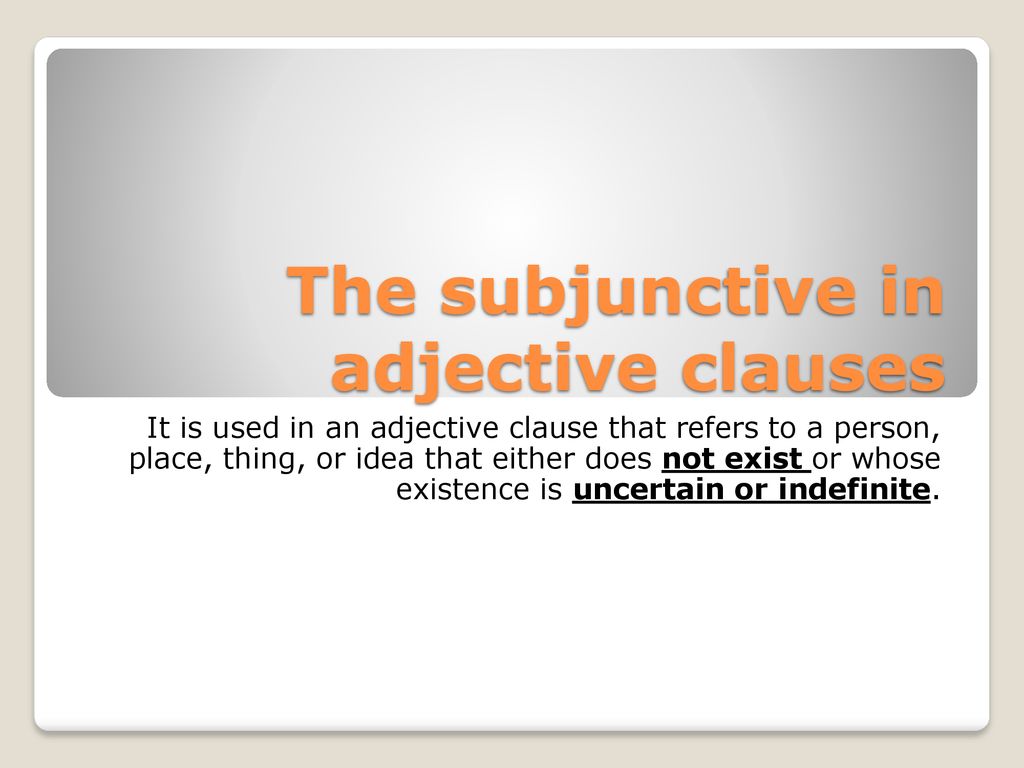 The subjunctive in adjective clauses

It is used in an adjective clause that refers to a person, place, thing, or idea that either does not exist or whose existence is uncertain or indefinite.